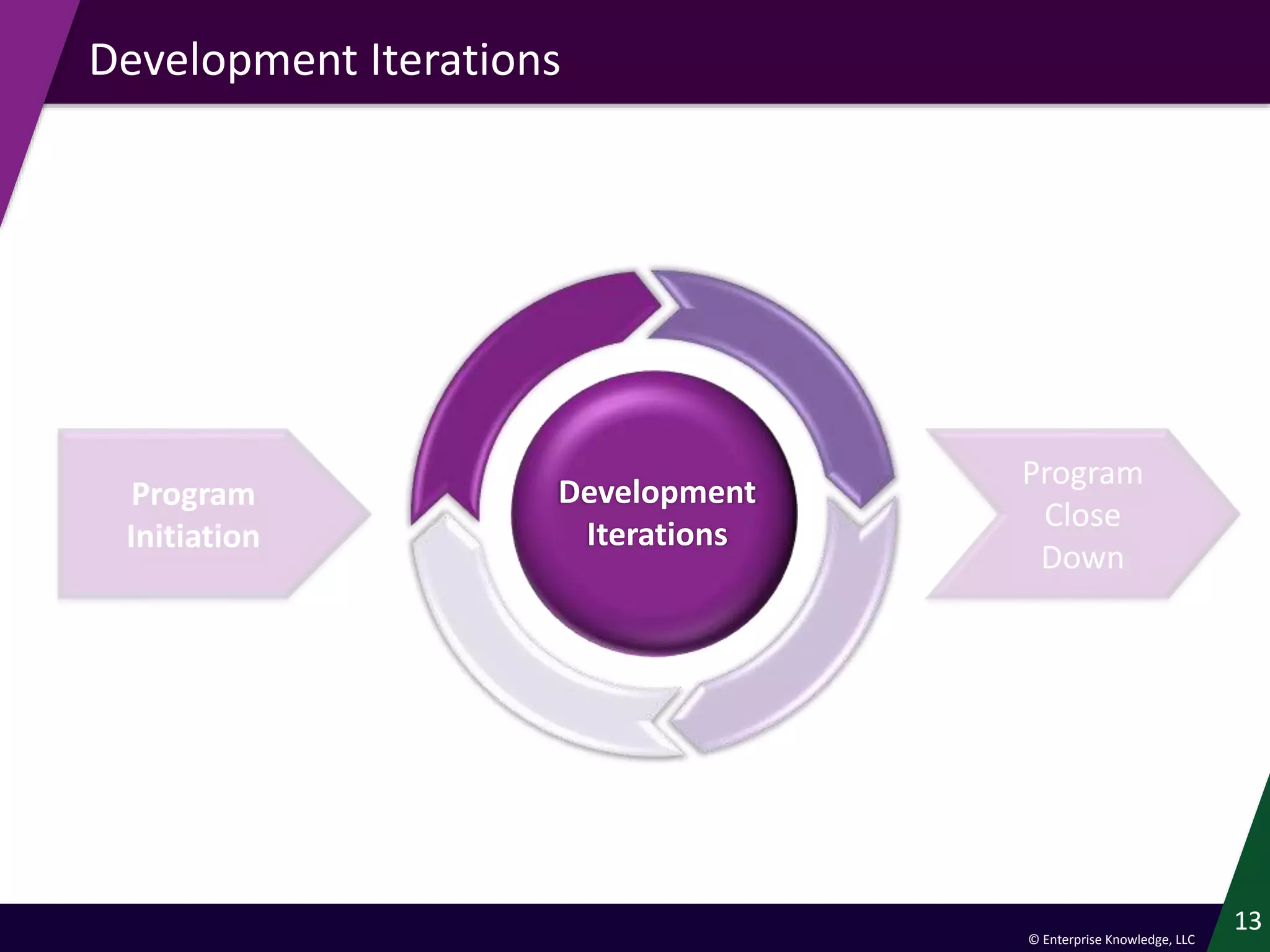 Development Iterations

Program Initiation

Development Iterations

Program Close Down

13

© Enterprise Knowledge, LLC